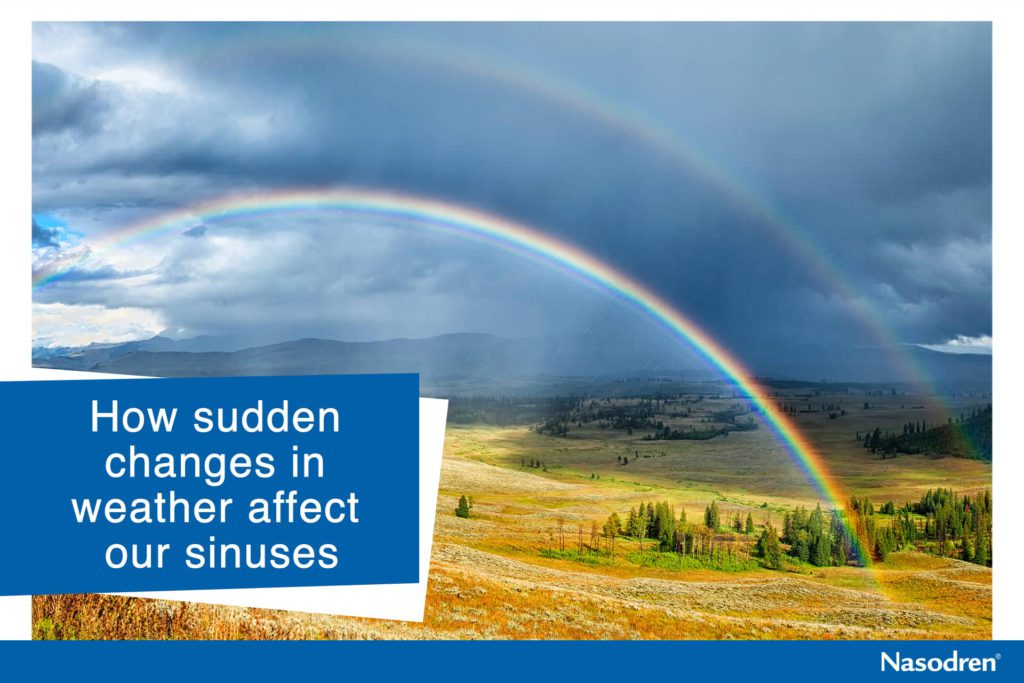 How sudden changes in weather affect our sinuses

Nasodren®